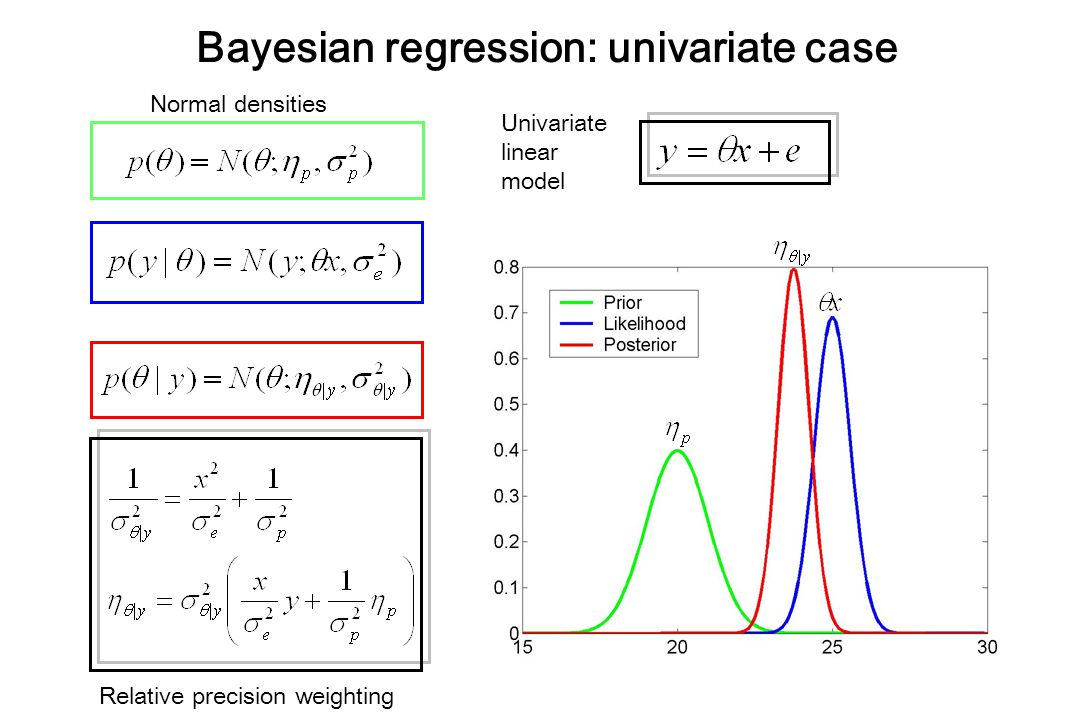 Bayesian regression: univariate case

Normal densities

$p(\theta) = N(\theta; \eta_p, \sigma_p^2)$

$p(y \mid \theta) = N(y; \theta x, \sigma_e^2)$

$p(\theta \mid y) = N(\theta; \eta_{\theta|y}, \sigma_{\theta|y}^2)$

$\frac{1}{\sigma_{\theta|y}^2} = \frac{x^2}{\sigma_e^2} + \frac{1}{\sigma_p^2}$

$\eta_{\theta|y} = \sigma_{\theta|y}^2 \left( \frac{x}{\sigma_e^2} y + \frac{1}{\sigma_p^2} \eta_p \right)$

Relative precision weighting

Univariate linear model

$y = \theta x + e$

$\eta_{\theta|y}$

$\theta x$

$\eta_p$

Prior
Likelihood
Posterior

0.8
0.7
0.6
0.5
0.4
0.3
0.2
0.1
0

15
20
25
30